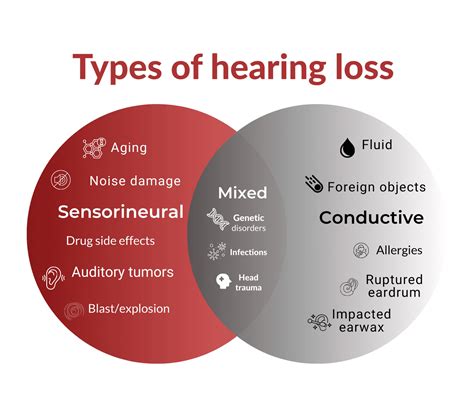 Types of hearing loss

Aging

Noise damage

Sensorineural

Drug side effects

Auditory tumors

Blast/explosion

Mixed

Genetic disorders

Infections

Head trauma

Fluid

Foreign objects

Conductive

Allergies

Ruptured eardrum

Impacted earwax